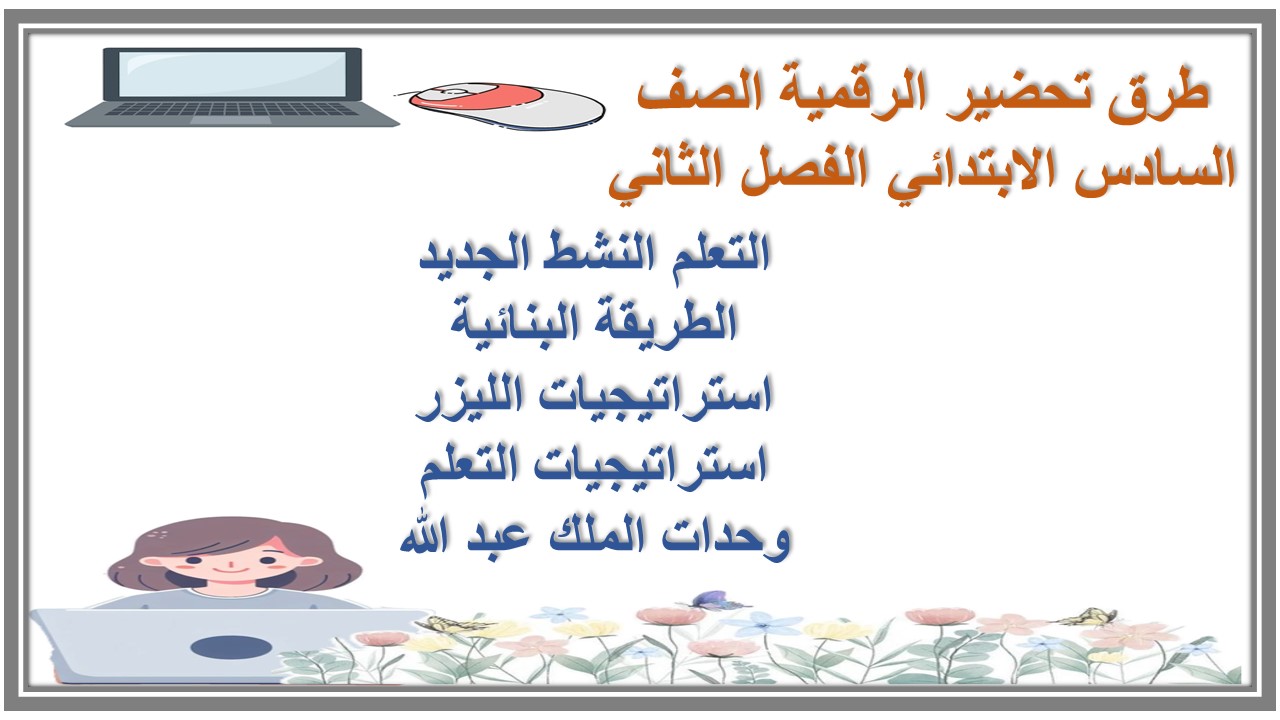 طرق تحضير الرقمية الصف
السادس الابتدائي الفصل الثاني

التعلم النشط الجديد
الطريقة البنائية
استراتيجيات الليزر
استراتيجيات التعلم
وحدات الملك عبد الله